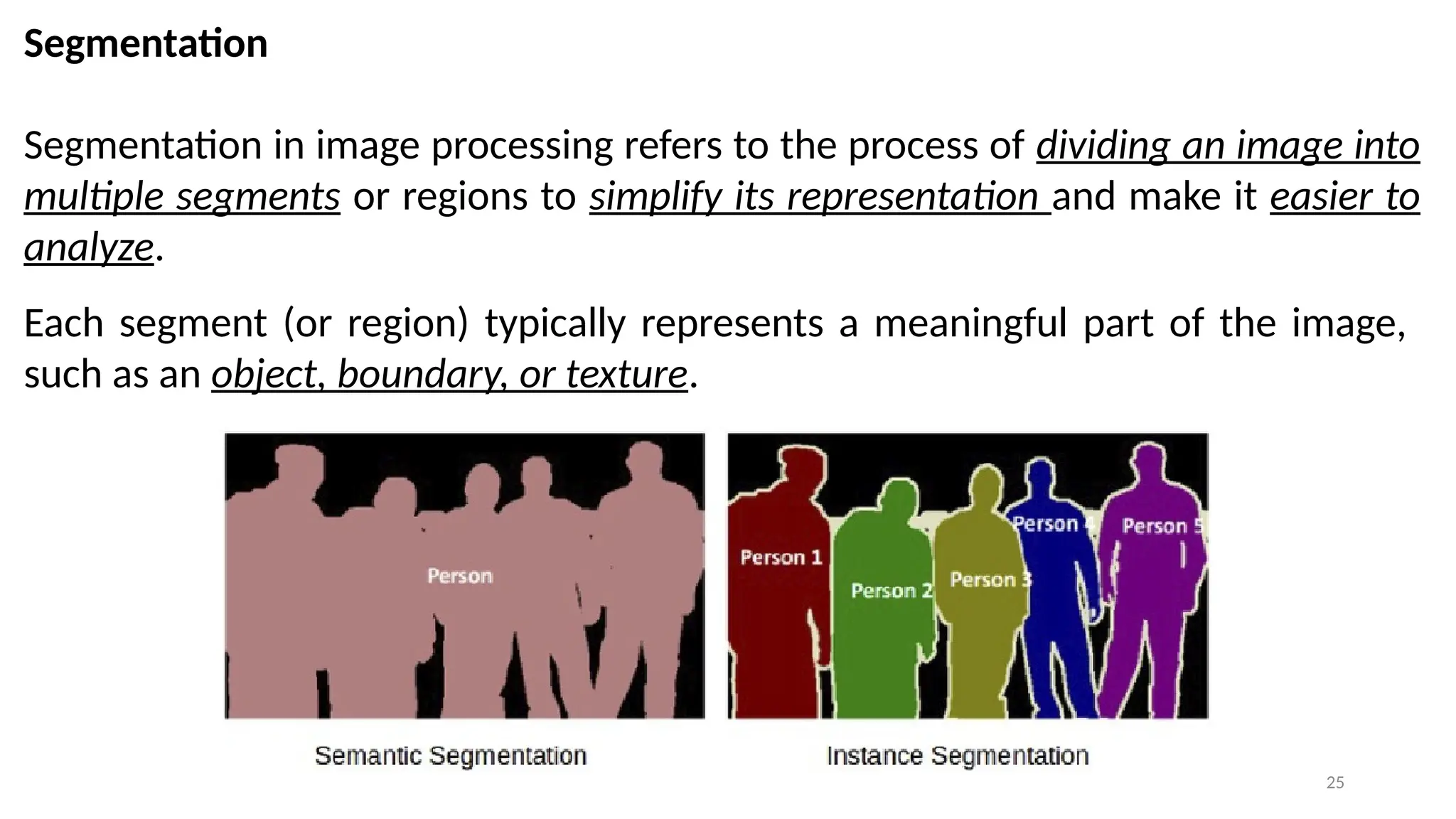 Segmentation

Segmentation in image processing refers to the process of dividing an image into multiple segments or regions to simplify its representation and make it easier to analyze.

Each segment (or region) typically represents a meaningful part of the image, such as an object, boundary, or texture.

Person

Person 1

Person 2

Person 3

Person 4

Person 5

Semantic Segmentation

Instance Segmentation

25